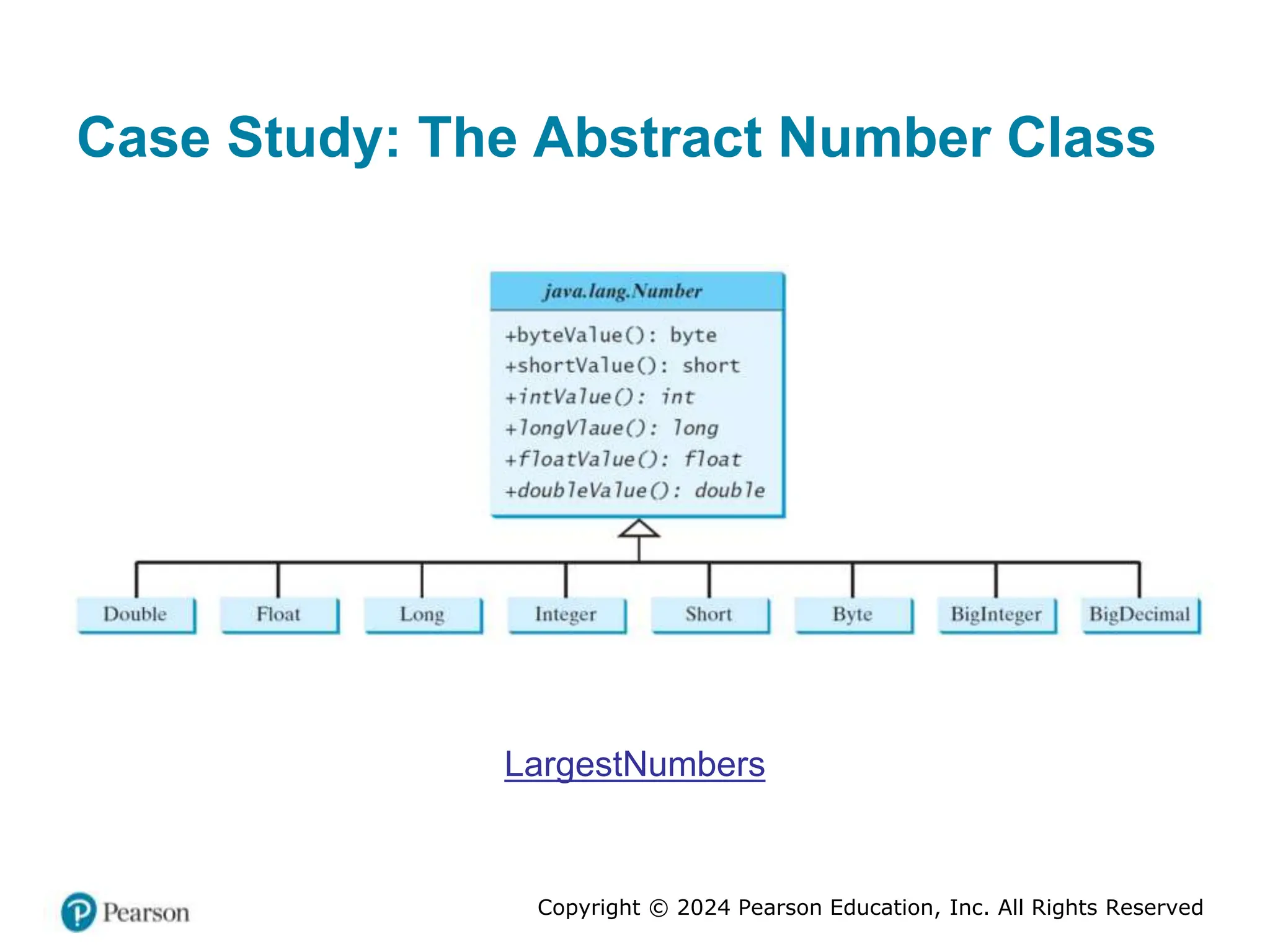 Case Study: The Abstract Number Class

java.lang.Number

+byteValue(): byte
+shortValue(): short
+intValue(): int
+longVlaue(): long
+floatValue(): float
+doubleValue(): double

Double
Float
Long
Integer
Short
Byte
BigInteger
BigDecimal

LargestNumbers

Pearson

Copyright © 2024 Pearson Education, Inc. All Rights Reserved